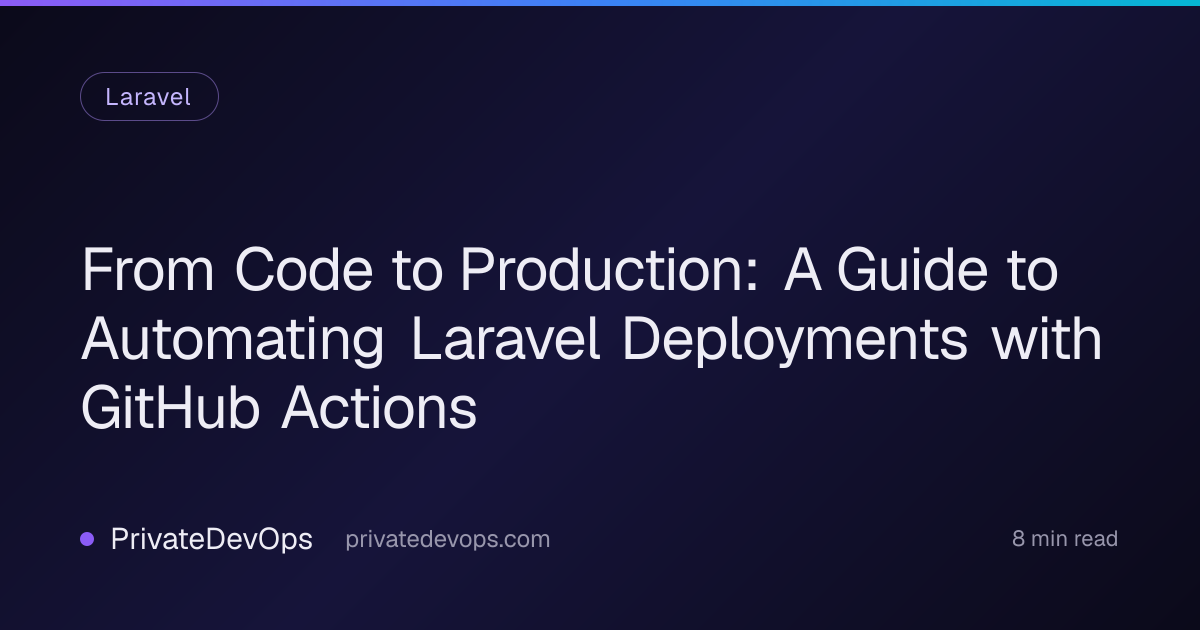 Laravel

From Code to Production: A Guide to Automating Laravel Deployments with GitHub Actions

PrivateDevOps privatedevops.com 8 min read